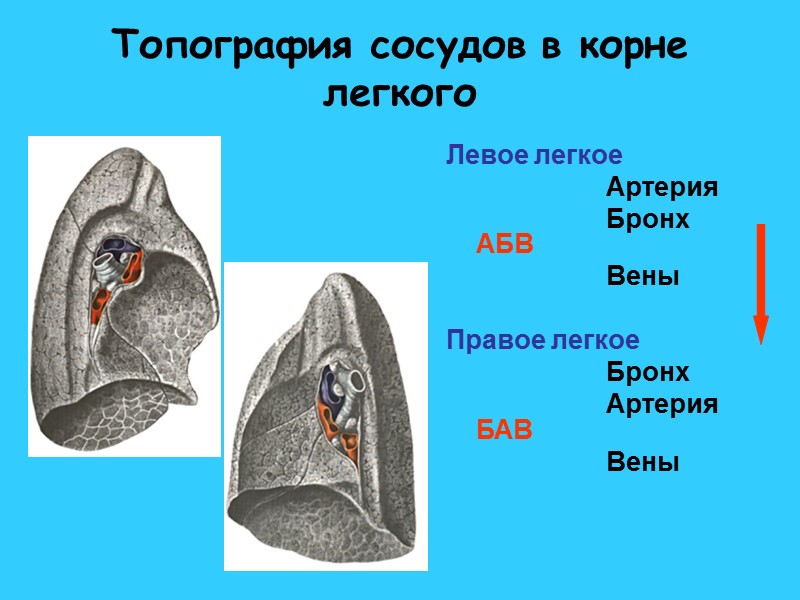 Топография сосудов в корне легкого

Левое легкое
Артерия
Бронх
АБВ
Вены

Правое легкое
Бронх
Артерия
БАВ
Вены